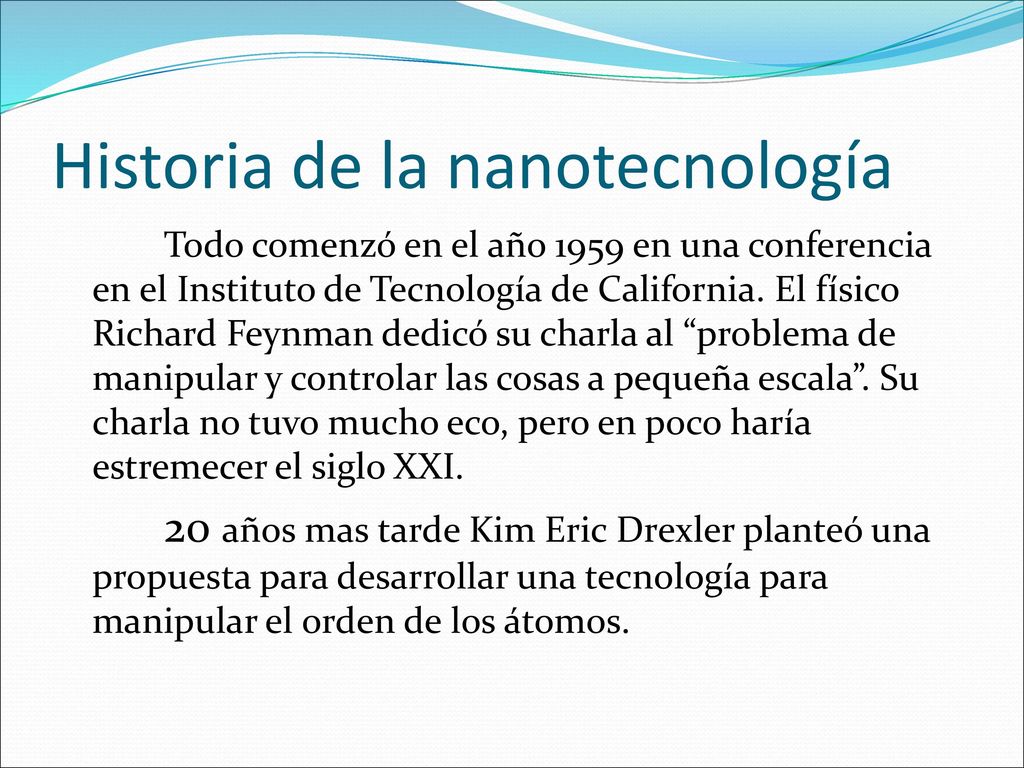 Historia de la nanotecnología

Todo comenzó en el año 1959 en una conferencia en el Instituto de Tecnología de California. El físico Richard Feynman dedicó su charla al “problema de manipular y controlar las cosas a pequeña escala”. Su charla no tuvo mucho eco, pero en poco haría estremecer el siglo XXI.

20 años mas tarde Kim Eric Drexler planteó una propuesta para desarrollar una tecnología para manipular el orden de los átomos.